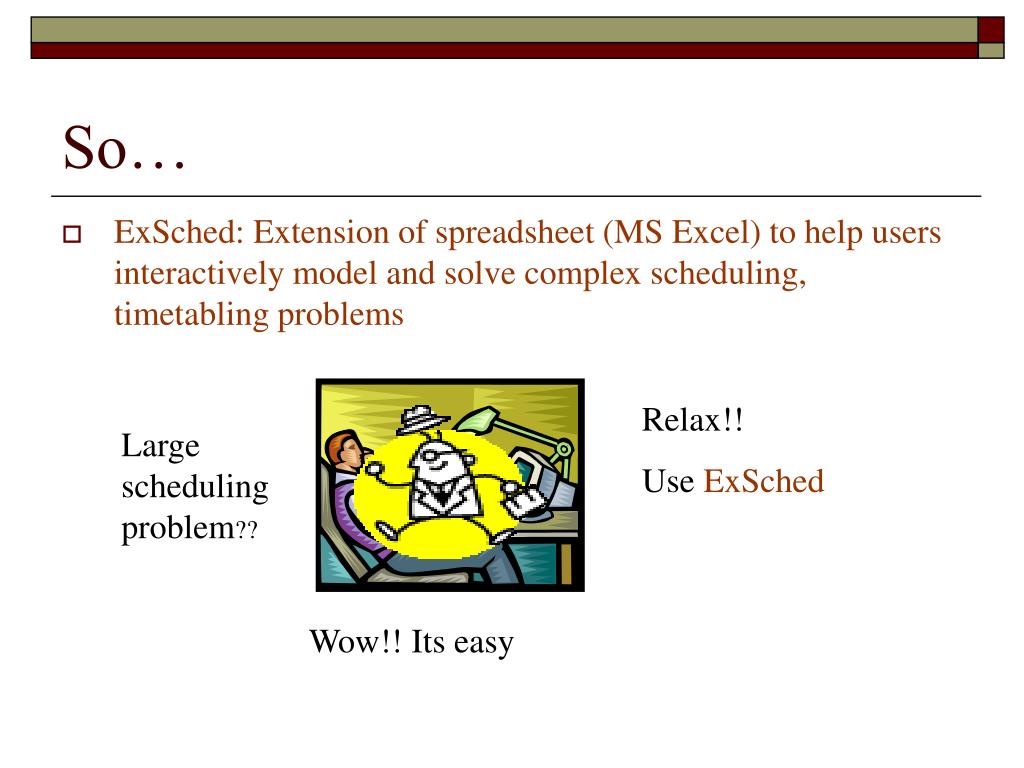 So…

ExSched: Extension of spreadsheet (MS Excel) to help users interactively model and solve complex scheduling, timetabling problems

Large scheduling problem??

Relax!!

Use ExSched

Wow!! Its easy